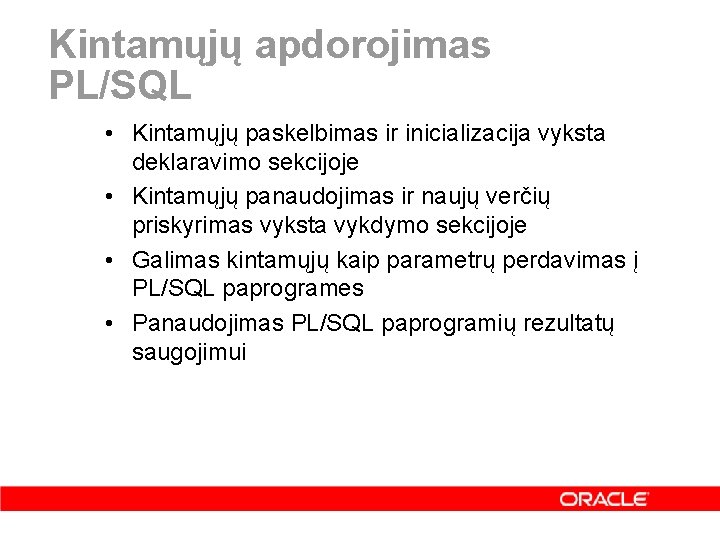 Kintamųjų apdorojimas PL/SQL

• Kintamųjų paskelbimas ir inicializacija vyksta deklaravimo sekcijoje
• Kintamųjų panaudojimas ir naujų verčių priskyrimas vyksta vykdymo sekcijoje
• Galimas kintamųjų kaip parametrų perdavimas į PL/SQL paprogrames
• Panaudojimas PL/SQL paprogramių rezultatų saugojimui

ORACLE